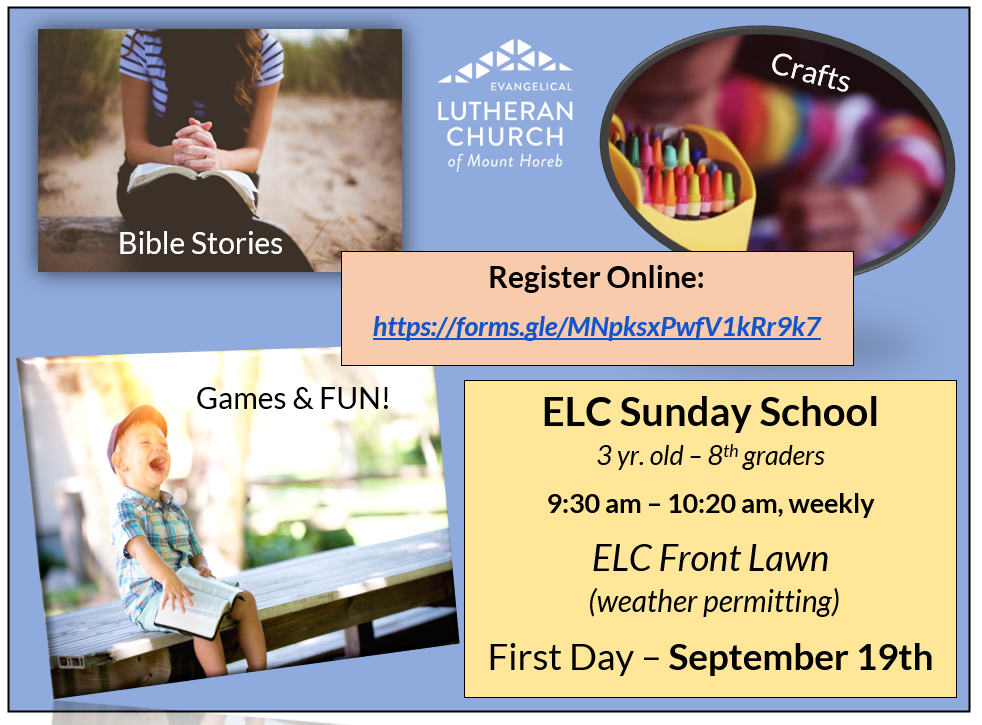 Bible Stories

EVANGELICAL
LUTHERAN
CHURCH
of Mount Horeb

Crafts

Register Online:
https://forms.gle/MNpksxPwfV1kRr9k7

Games & FUN!

ELC Sunday School
3 yr. old – 8$^{th}$ graders
9:30 am – 10:20 am, weekly
ELC Front Lawn
(weather permitting)
First Day – September 19th